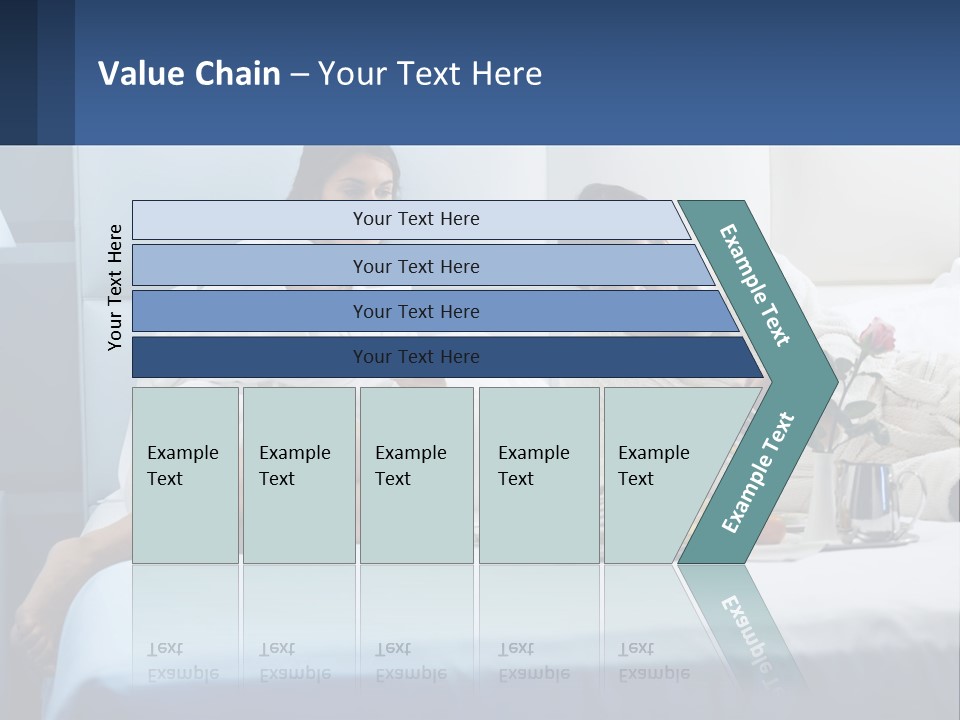 Value Chain – Your Text Here

Your Text Here

Your Text Here

Your Text Here

Your Text Here

Your Text Here

Example Text

Example Text

Example Text

Example Text

Example Text

Example Text

Example Text